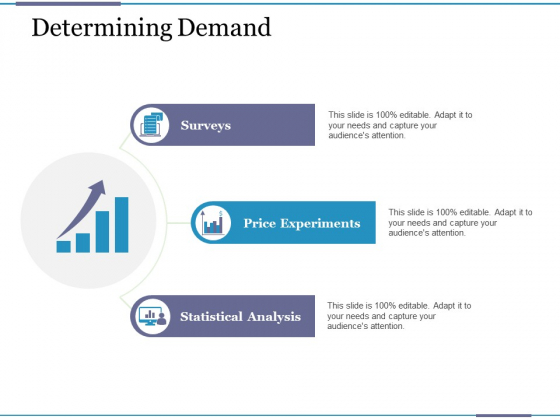 Determining Demand

Surveys

This slide is 100% editable. Adapt it to your needs and capture your audience's attention.

Price Experiments

This slide is 100% editable. Adapt it to your needs and capture your audience's attention.

Statistical Analysis

This slide is 100% editable. Adapt it to your needs and capture your audience's attention.